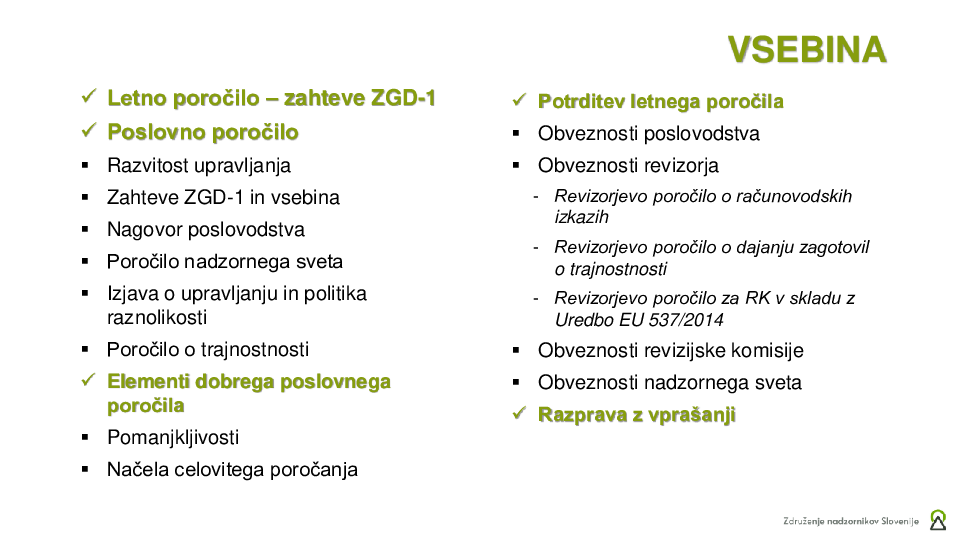 VSEBINA

✓ Letno poročilo – zahteve ZGD-1
✓ Poslovno poročilo
▪ Razvitost upravljanja
▪ Zahteve ZGD-1 in vsebina
▪ Nagovor poslovodstva
▪ Poročilo nadzornega sveta
▪ Izjava o upravljanju in politika raznolikosti
▪ Poročilo o trajnostnosti
✓ Elementi dobrega poslovnega poročila
▪ Pomanjkljivosti
▪ Načela celovitega poročanja

✓ Potrditev letnega poročila
▪ Obveznosti poslovodstva
▪ Obveznosti revizorja
- Revizorjevo poročilo o računovodskih izkazih
- Revizorjevo poročilo o dajanju zagotovil o trajnostnosti
- Revizorjevo poročilo za RK v skladu z Uredbo EU 537/2014
▪ Obveznosti revizijske komisije
▪ Obveznosti nadzornega sveta
✓ Razprava z vprašanji

Združenje nadzornikov Slovenije